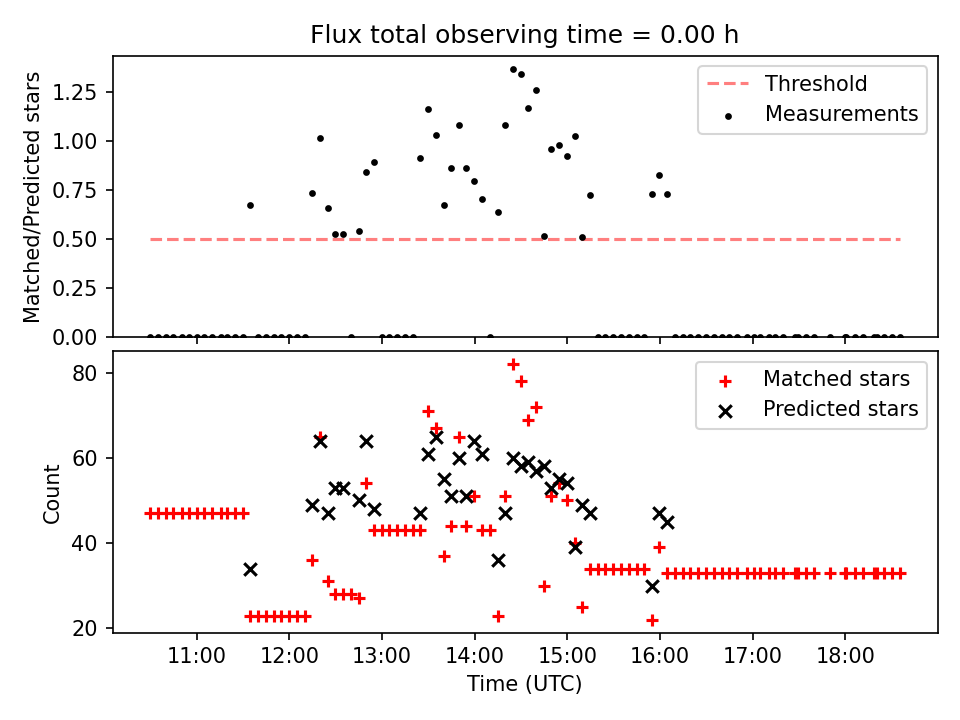 Flux total observing time = 0.00 h

Matched/Predicted stars

1.25
1.00
0.75
0.50
0.25
0.00

Threshold
Measurements

Count

80
60
40
20

Matched stars
Predicted stars

11:00
12:00
13:00
14:00
15:00
16:00
17:00
18:00

Time (UTC)